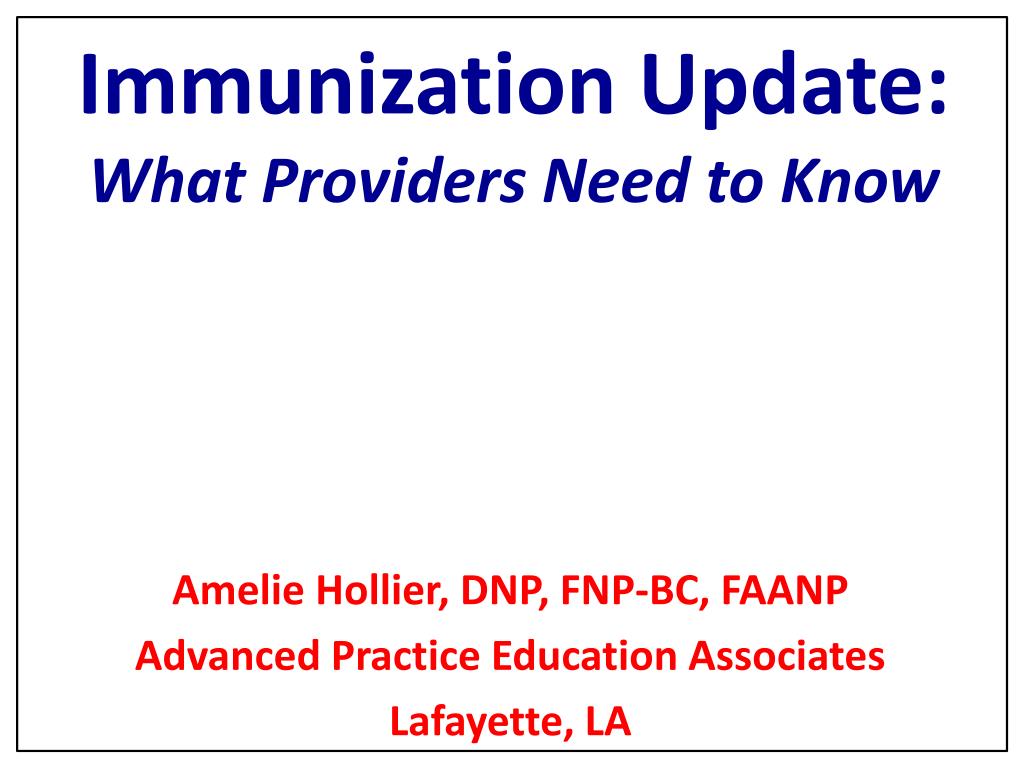 Immunization Update:
What Providers Need to Know

Amelie Hollier, DNP, FNP-BC, FAANP
Advanced Practice Education Associates
Lafayette, LA